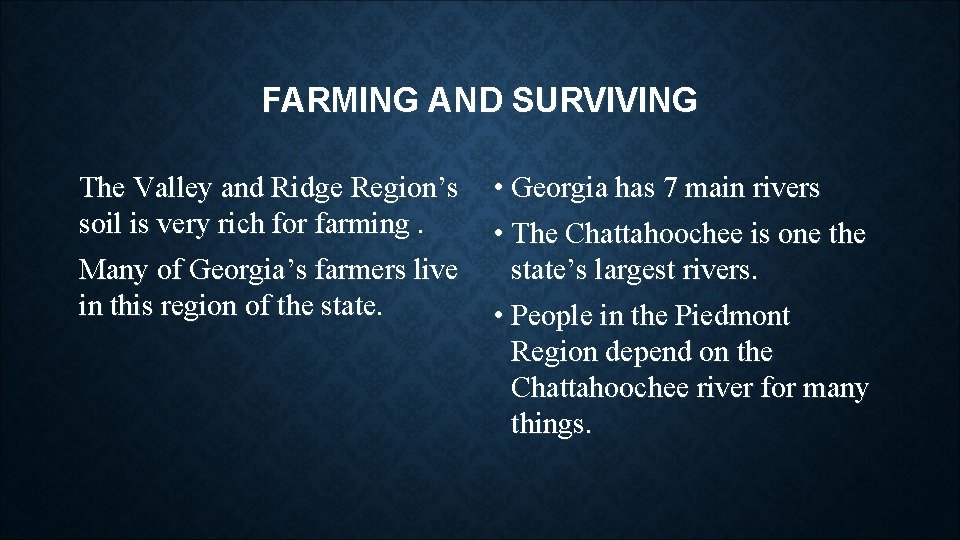 FARMING AND SURVIVING

The Valley and Ridge Region’s soil is very rich for farming .

Many of Georgia’s farmers live in this region of the state.

• Georgia has 7 main rivers
• The Chattahoochee is one the state’s largest rivers.
• People in the Piedmont Region depend on the Chattahoochee river for many things.